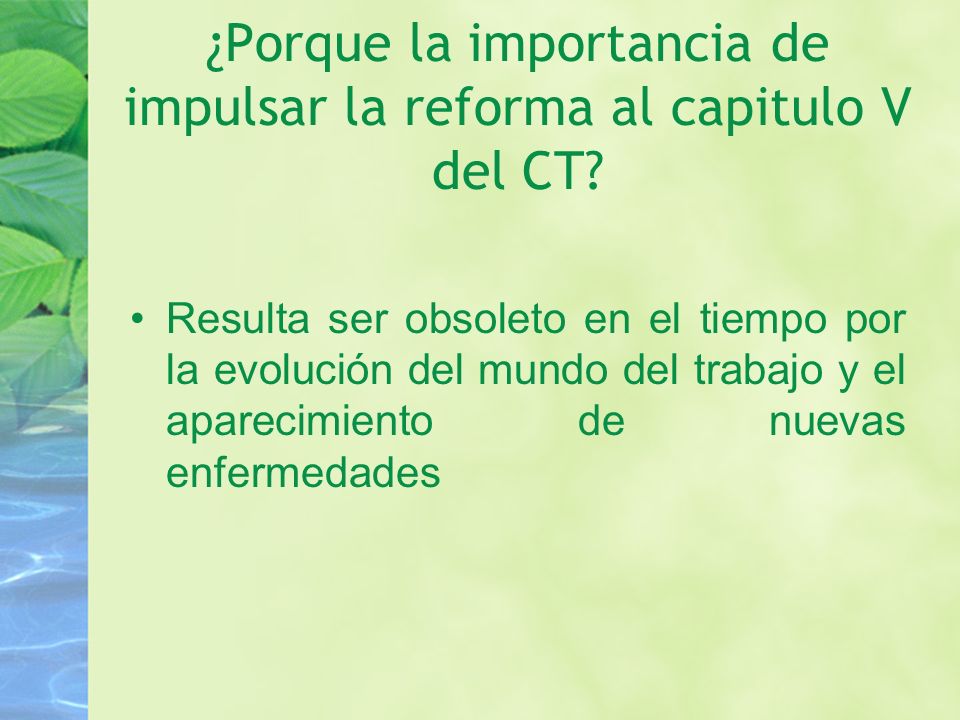 ¿Porque la importancia de impulsar la reforma al capitulo V del CT?

• Resulta ser obsoleto en el tiempo por la evolución del mundo del trabajo y el aparecimiento de nuevas enfermedades